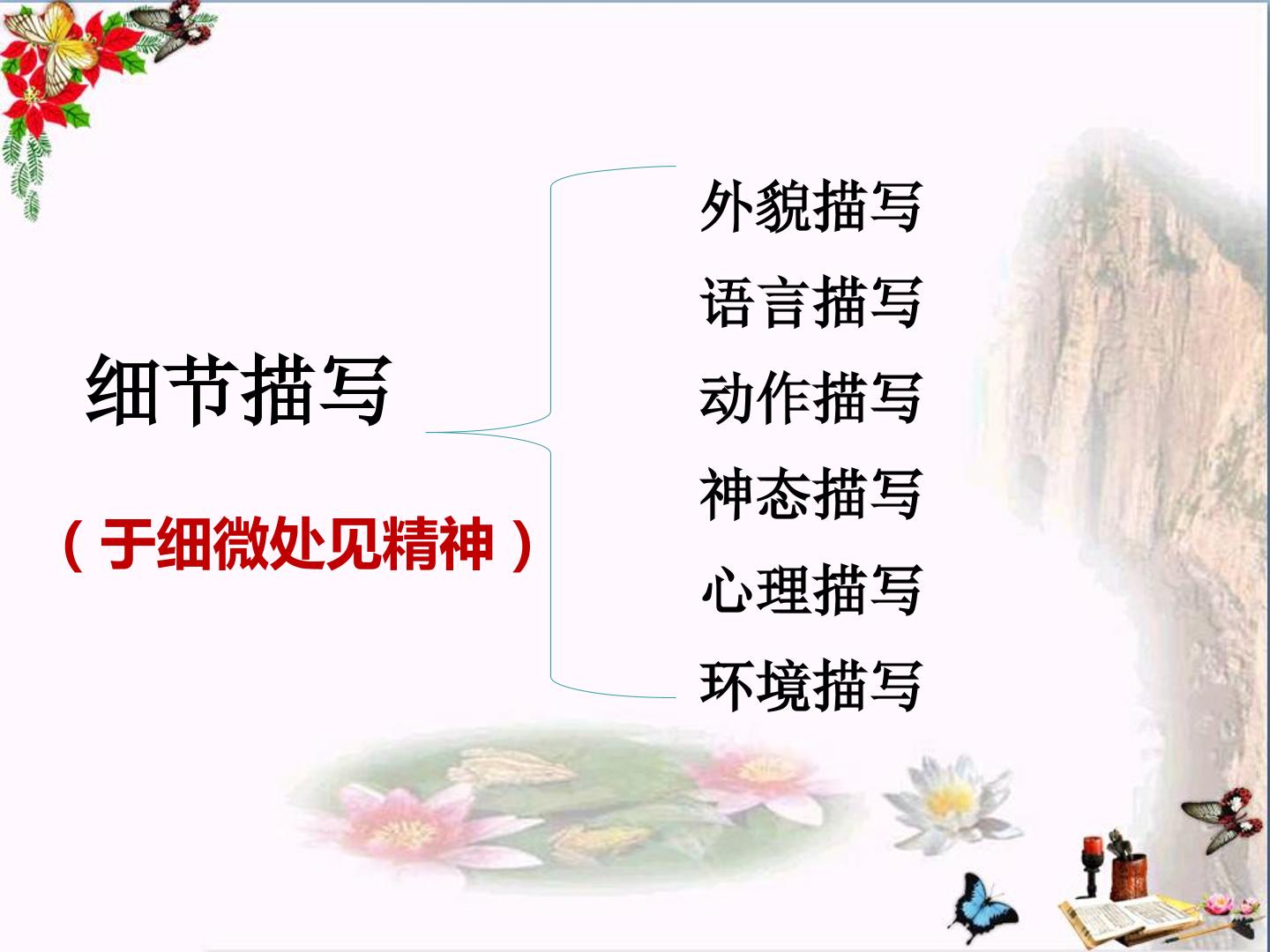 细节描写

（于细微处见精神）

外貌描写
语言描写
动作描写
神态描写
心理描写
环境描写